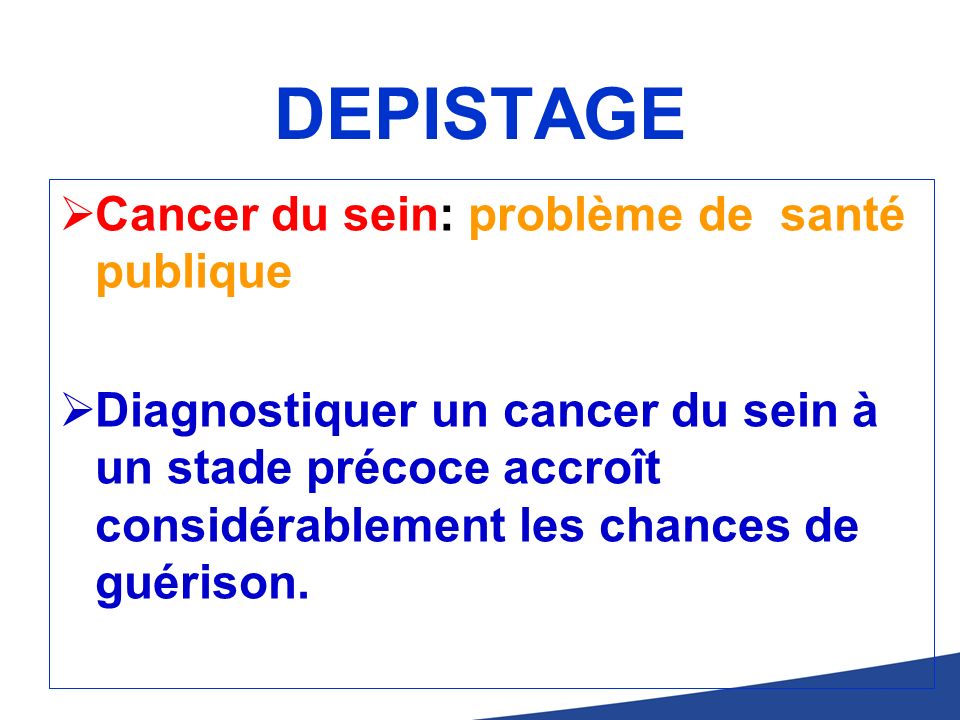 DEPISTAGE

➢Cancer du sein: problème de santé publique

➢Diagnostiquer un cancer du sein à un stade précoce accroît considérablement les chances de guérison.